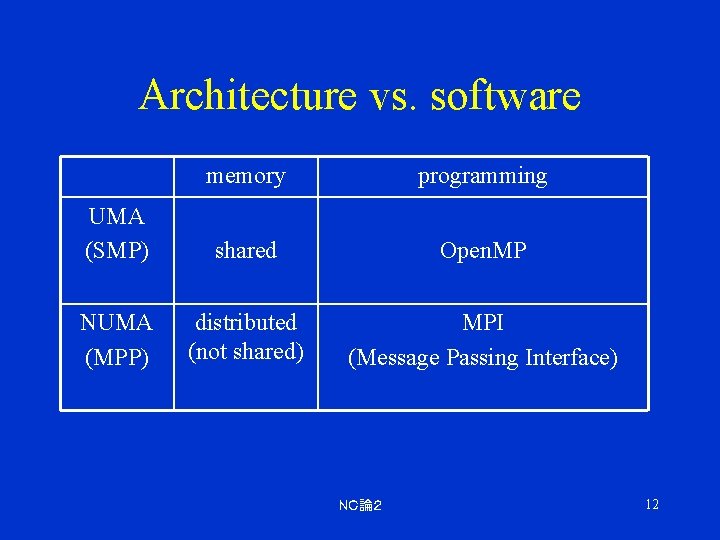 Architecture vs. software

|  | memory | programming |
|---|---|---|
| UMA (SMP) | shared | OpenMP |
| NUMA (MPP) | distributed (not shared) | MPI (Message Passing Interface) |

NC論2

12